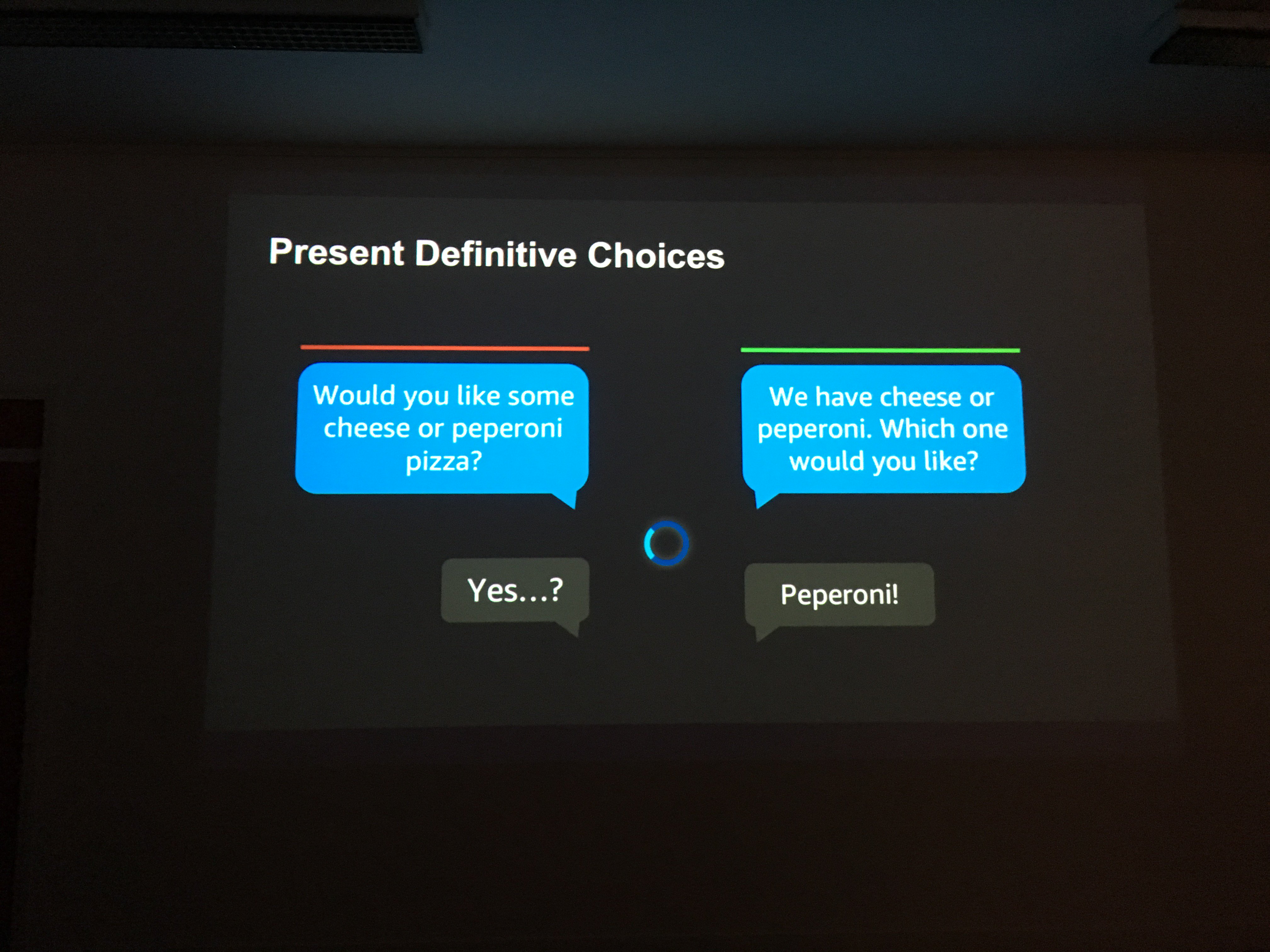 Present Definitive Choices

Would you like some cheese or peperoni pizza?

Yes...?

We have cheese or peperoni. Which one would you like?

Peperoni!